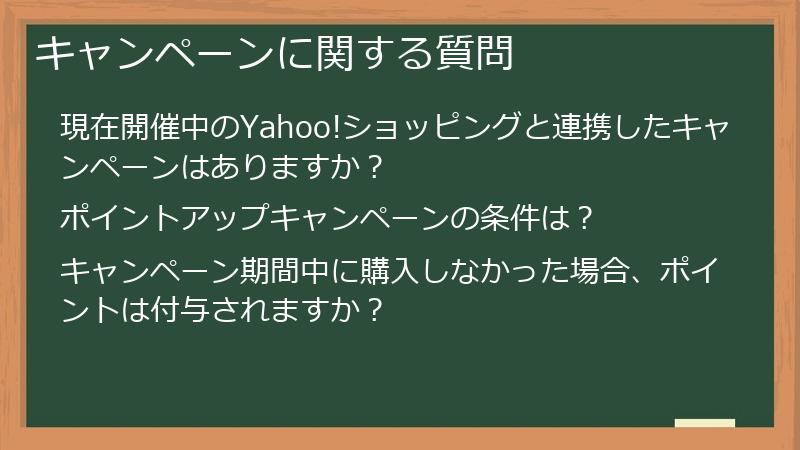 キャンペーンに関する質問

現在開催中のYahoo!ショッピングと連携したキャンペーンはありますか？

ポイントアップキャンペーンの条件は？

キャンペーン期間中に購入しなかった場合、ポイントは付与されますか？